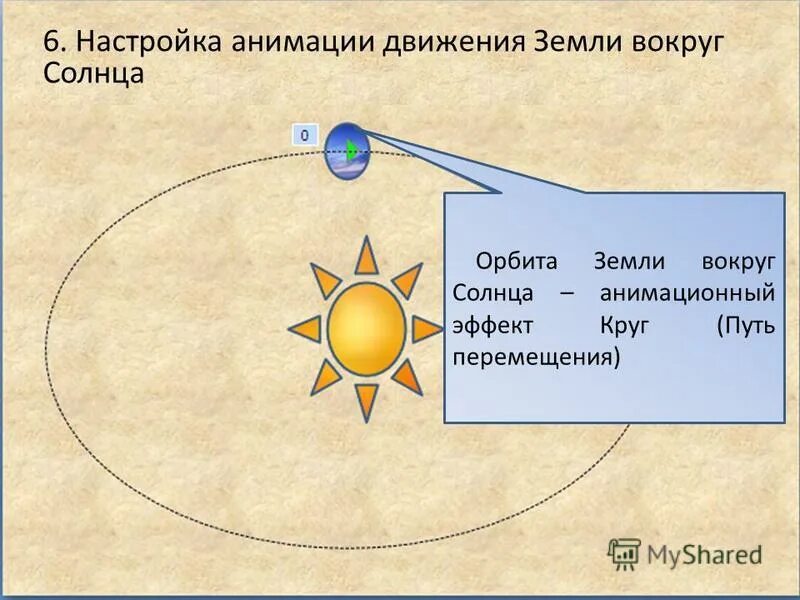 6. Настройка анимации движения Земли вокруг Солнца

0

Орбита Земли вокруг Солнца – анимационный эффект Круг (Путь перемещения)

MyShared